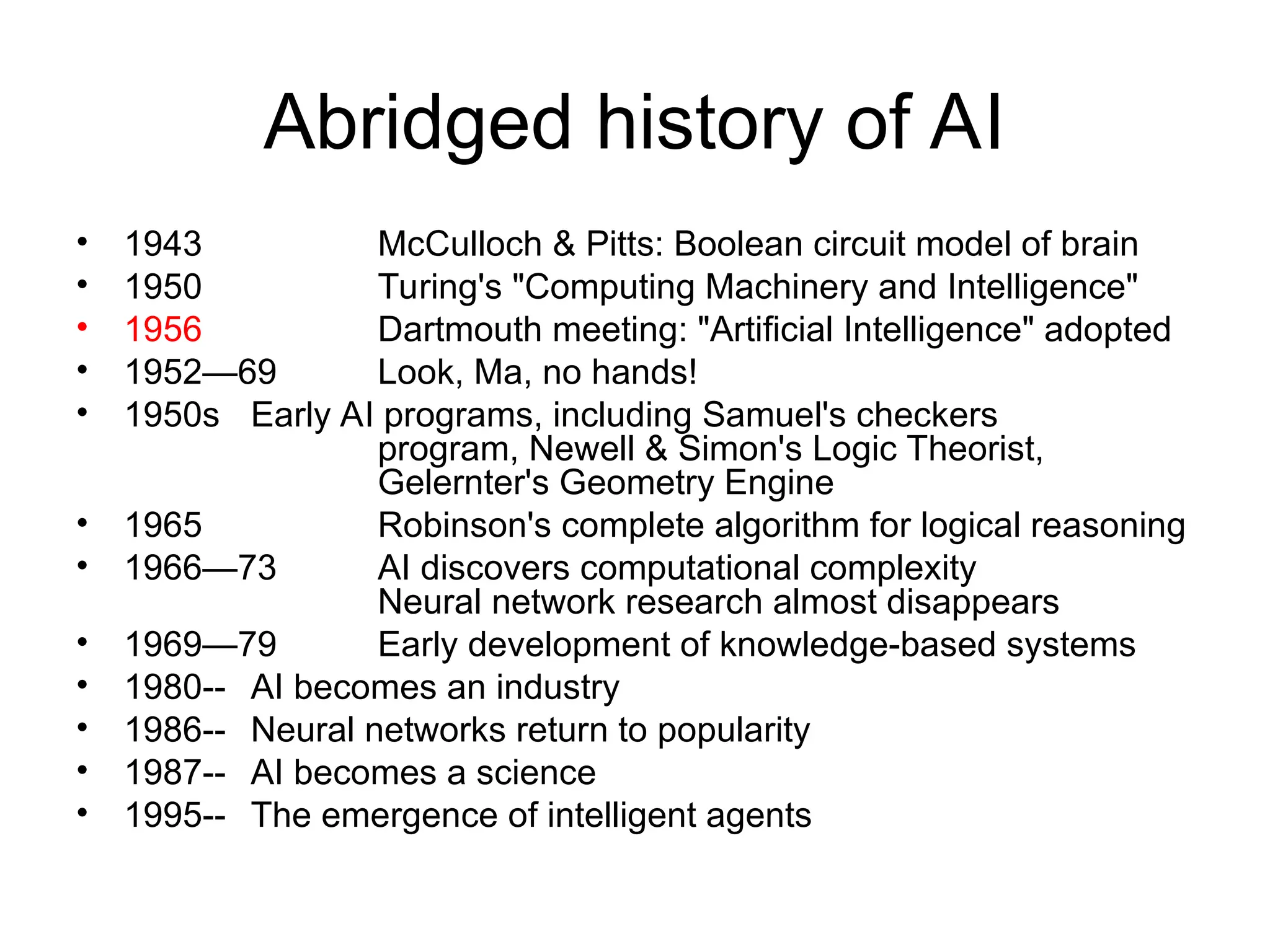 Abridged history of AI

• 1943 McCulloch & Pitts: Boolean circuit model of brain
• 1950 Turing's "Computing Machinery and Intelligence"
• 1956 Dartmouth meeting: "Artificial Intelligence" adopted
• 1952—69 Look, Ma, no hands!
• 1950s Early AI programs, including Samuel's checkers program, Newell & Simon's Logic Theorist, Gelernter's Geometry Engine
• 1965 Robinson's complete algorithm for logical reasoning
• 1966—73 AI discovers computational complexity Neural network research almost disappears
• 1969—79 Early development of knowledge-based systems
• 1980-- AI becomes an industry
• 1986-- Neural networks return to popularity
• 1987-- AI becomes a science
• 1995-- The emergence of intelligent agents